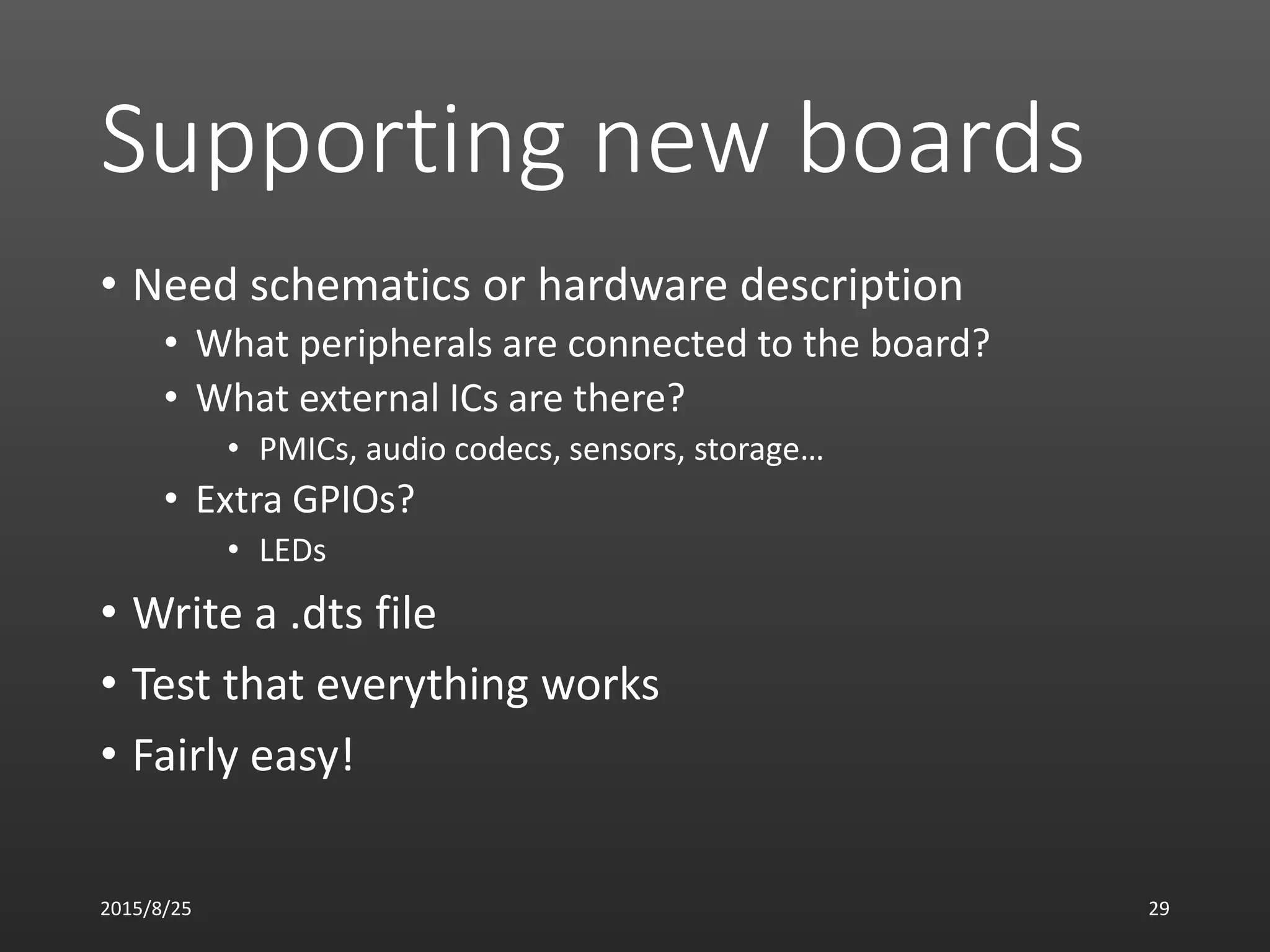 Supporting new boards

• Need schematics or hardware description
  • What peripherals are connected to the board?
  • What external ICs are there?
    • PMICs, audio codecs, sensors, storage…
  • Extra GPIOs?
    • LEDs
• Write a .dts file
• Test that everything works
• Fairly easy!

2015/8/25

29